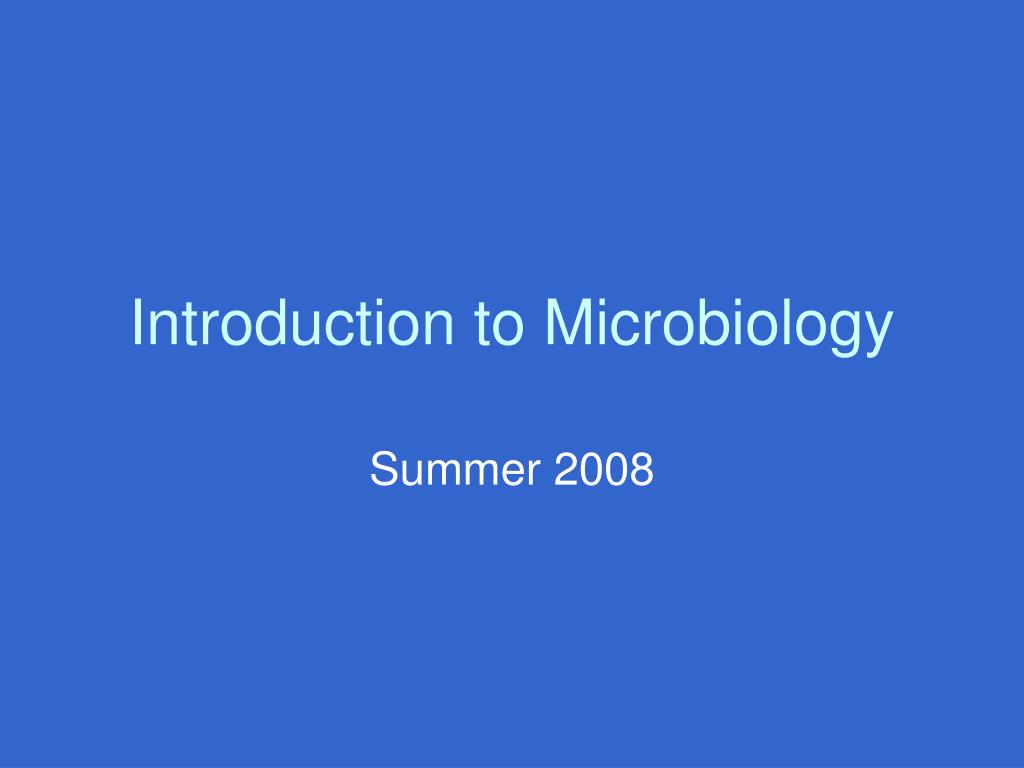 Introduction to Microbiology

Summer 2008